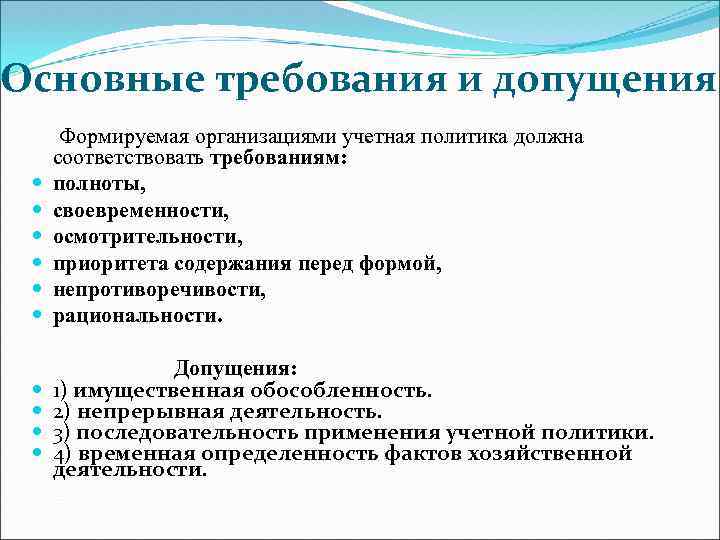 Основные требования и допущения

Формируемая организациями учетная политика должна соответствовать требованиям:

- полноты,
- своевременности,
- осмотрительности,
- приоритета содержания перед формой,
- непротиворечивости,
- рациональности.

Допущения:

- 1) имущественная обособленность.
- 2) непрерывная деятельность.
- 3) последовательность применения учетной политики.
- 4) временная определенность фактов хозяйственной деятельности.